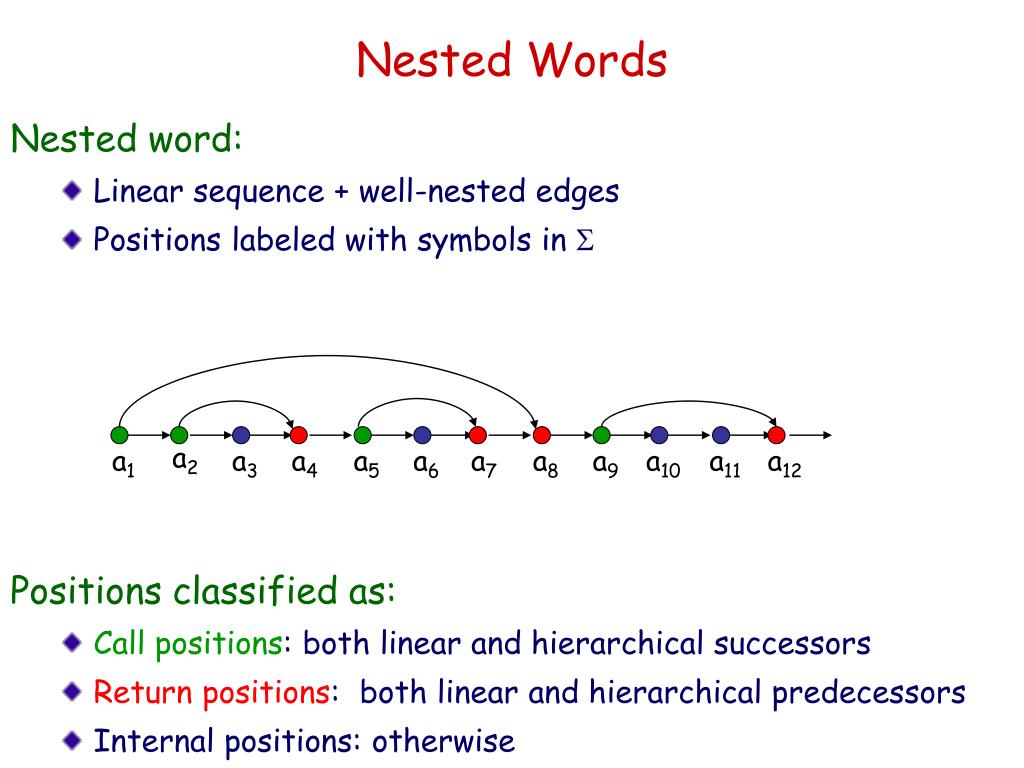 Nested Words

Nested word:

Linear sequence + well-nested edges

Positions labeled with symbols in $\Sigma$

$a_1$ $a_2$ $a_3$ $a_4$ $a_5$ $a_6$ $a_7$ $a_8$ $a_9$ $a_{10}$ $a_{11}$ $a_{12}$

Positions classified as:

Call positions: both linear and hierarchical successors

Return positions: both linear and hierarchical predecessors

Internal positions: otherwise